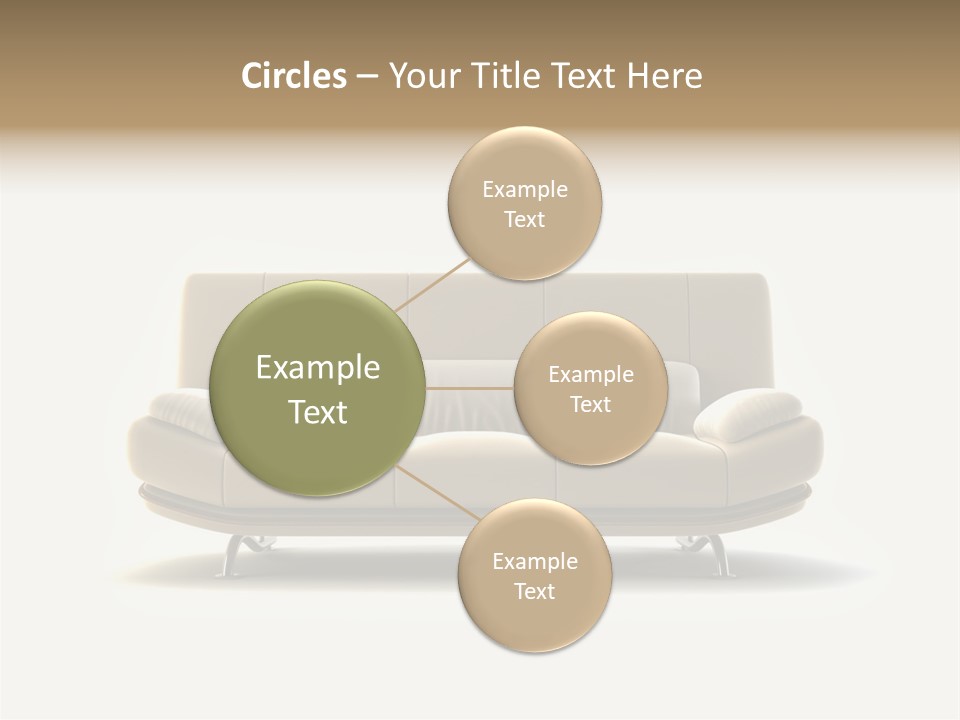 Circles – Your Title Text Here

Example Text

Example Text

Example Text

Example Text